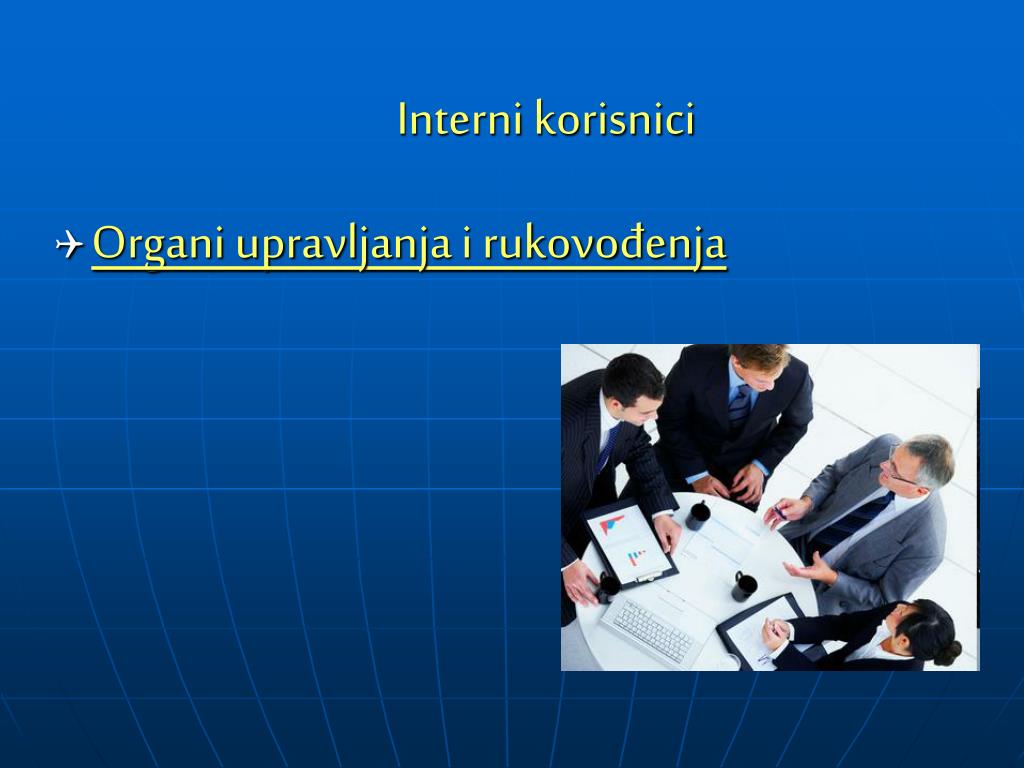 Interni korisnici

Organi upravljanja i rukovođenja